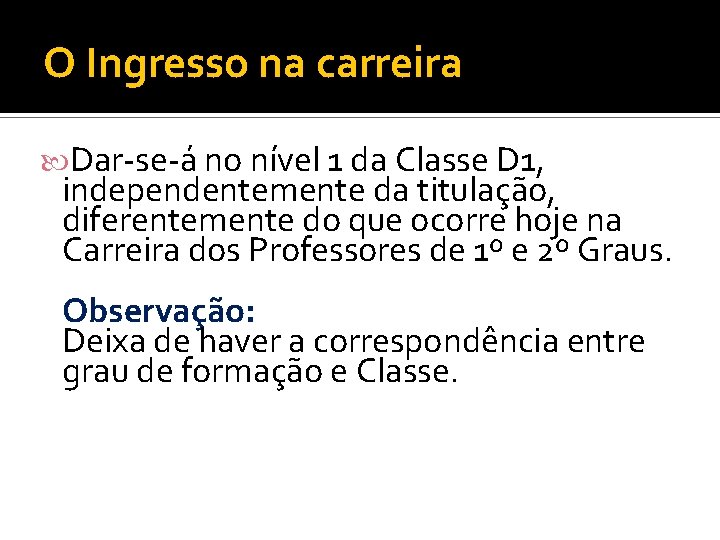 O Ingresso na carreira

Dar-se-á no nível 1 da Classe D1, independentemente da titulação, diferentemente do que ocorre hoje na Carreira dos Professores de 1º e 2º Graus.

Observação:
Deixa de haver a correspondência entre grau de formação e Classe.